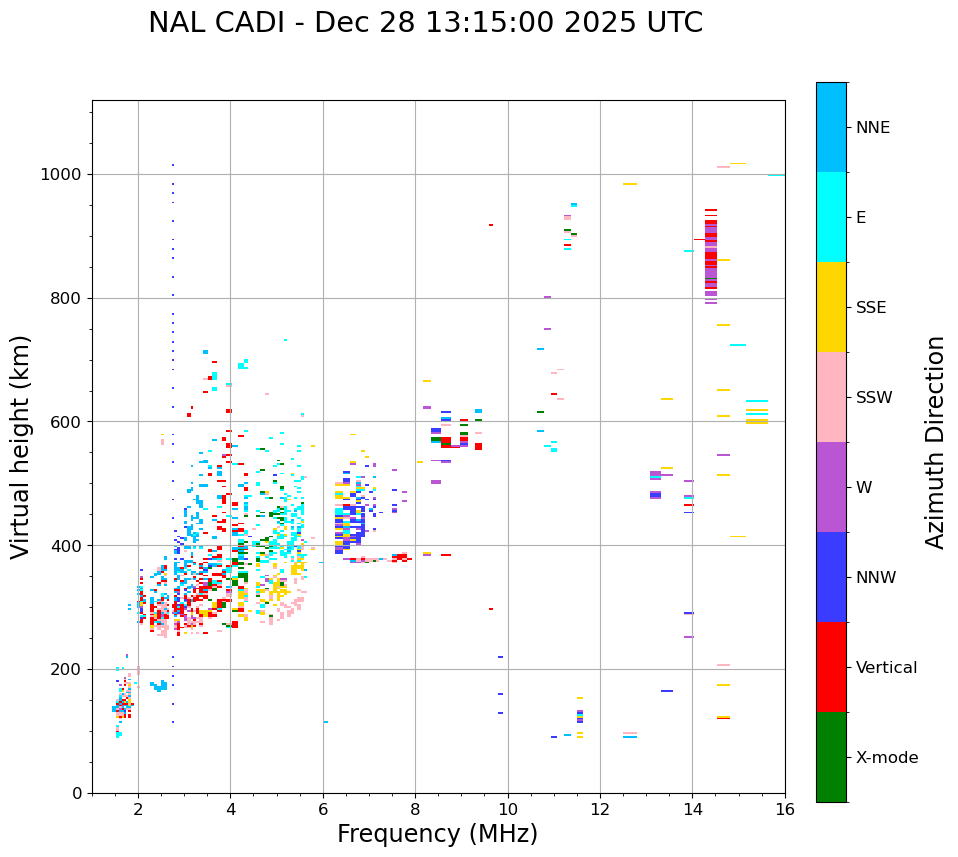 NAL CADI - Dec 28 13:15:00 2025 UTC

Virtual height (km)

1000
800
600
400
200
0

2
4
6
8
10
12
14
16

Frequency (MHz)

NNE
E
SSE
SSW
W
NNW
Vertical
X-mode

Azimuth Direction